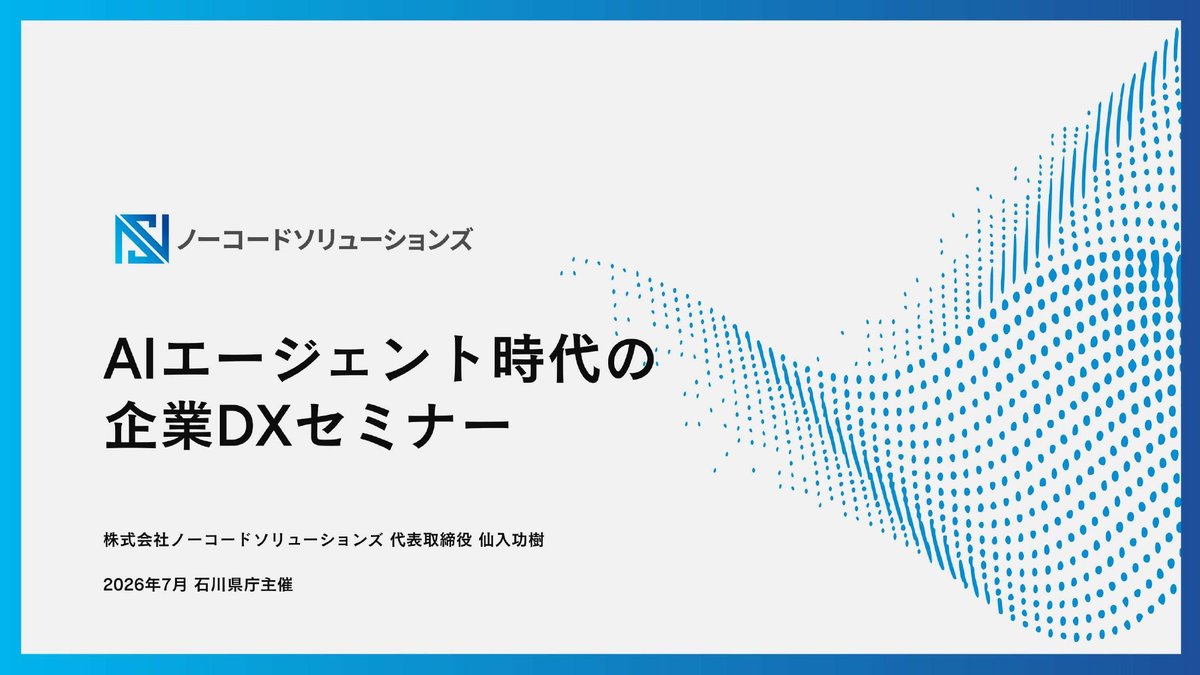 ノーコードソリューションズ

AIエージェント時代の
企業DXセミナー

株式会社ノーコードソリューションズ 代表取締役 仙入功樹

2026年7月 石川県庁主催